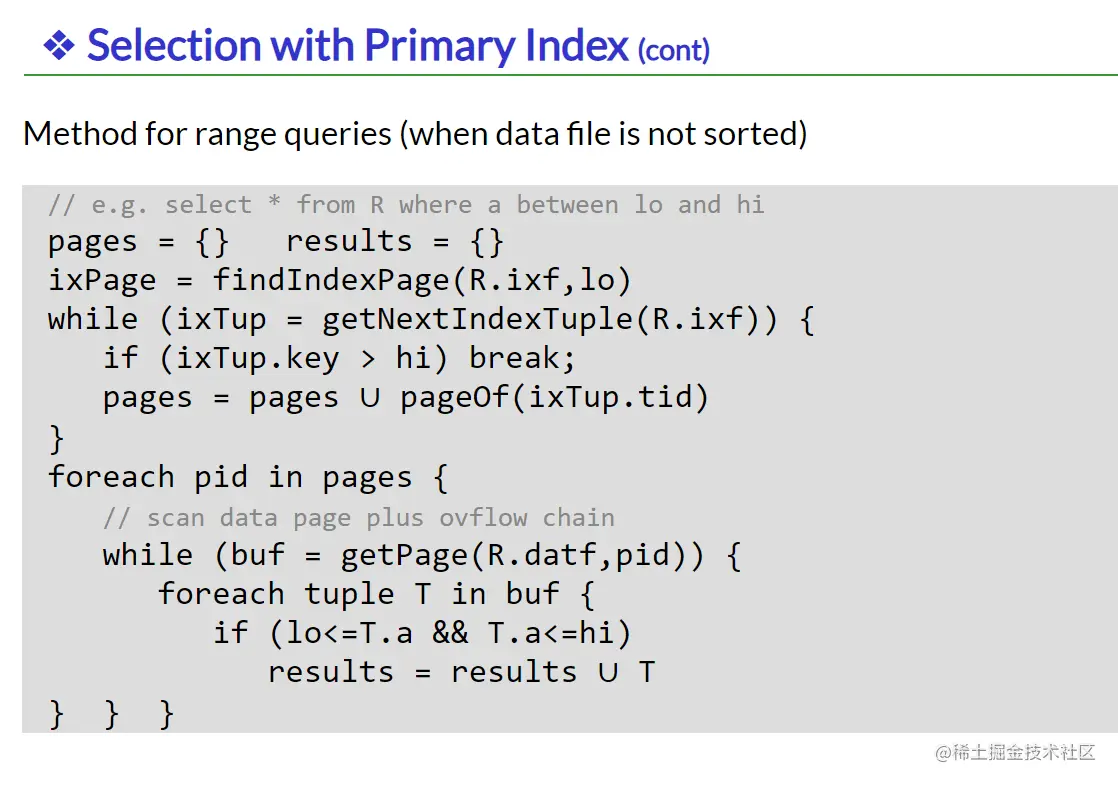 ❖ Selection with Primary Index (cont)

Method for range queries (when data file is not sorted)

// e.g. select * from R where a between lo and hi
pages = {}   results = {}
ixPage = findIndexPage(R.ixf,lo)
while (ixTup = getNextIndexTuple(R.ixf)) {
   if (ixTup.key > hi) break;
   pages = pages ∪ pageOf(ixTup.tid)
}
foreach pid in pages {
   // scan data page plus ovflow chain
   while (buf = getPage(R.datf,pid)) {
      foreach tuple T in buf {
         if (lo<=T.a && T.a<=hi)
            results = results ∪ T
}  }  }

@稀土掘金技术社区